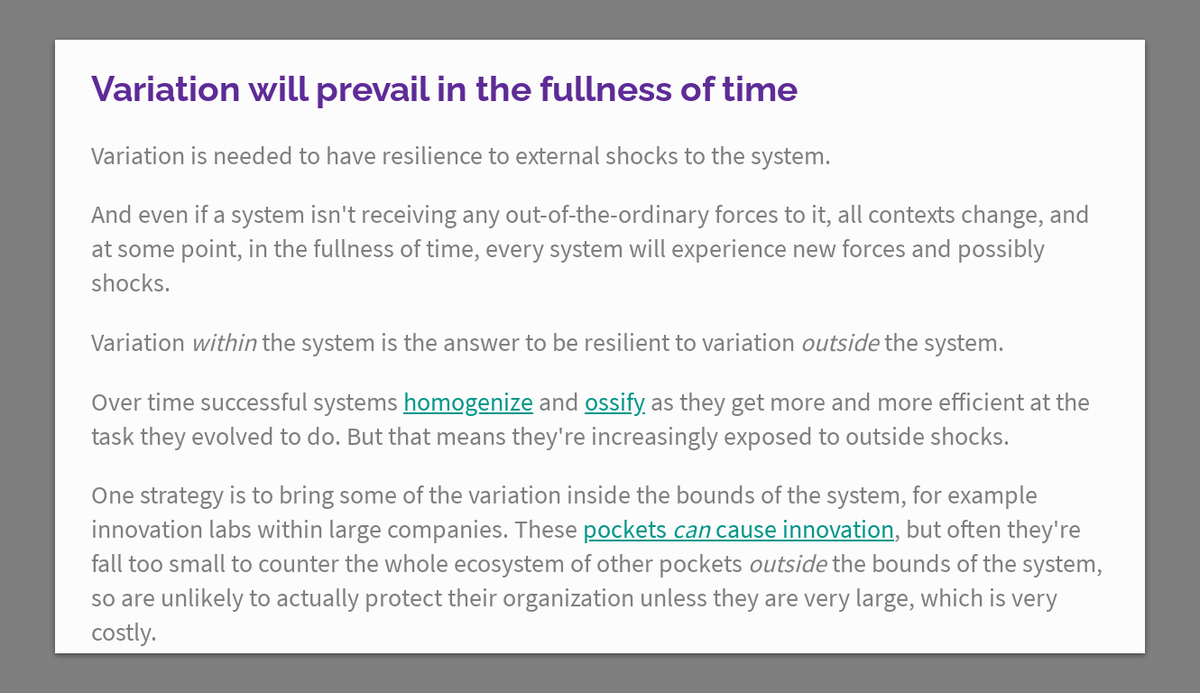 Variation will prevail in the fullness of time

Variation is needed to have resilience to external shocks to the system.

And even if a system isn't receiving any out-of-the-ordinary forces to it, all contexts change, and at some point, in the fullness of time, every system will experience new forces and possibly shocks.

Variation within the system is the answer to be resilient to variation outside the system.

Over time successful systems homogenize and ossify as they get more and more efficient at the task they evolved to do. But that means they're increasingly exposed to outside shocks.

One strategy is to bring some of the variation inside the bounds of the system, for example innovation labs within large companies. These pockets can cause innovation, but often they're fall too small to counter the whole ecosystem of other pockets outside the bounds of the system, so are unlikely to actually protect their organization unless they are very large, which is very costly.